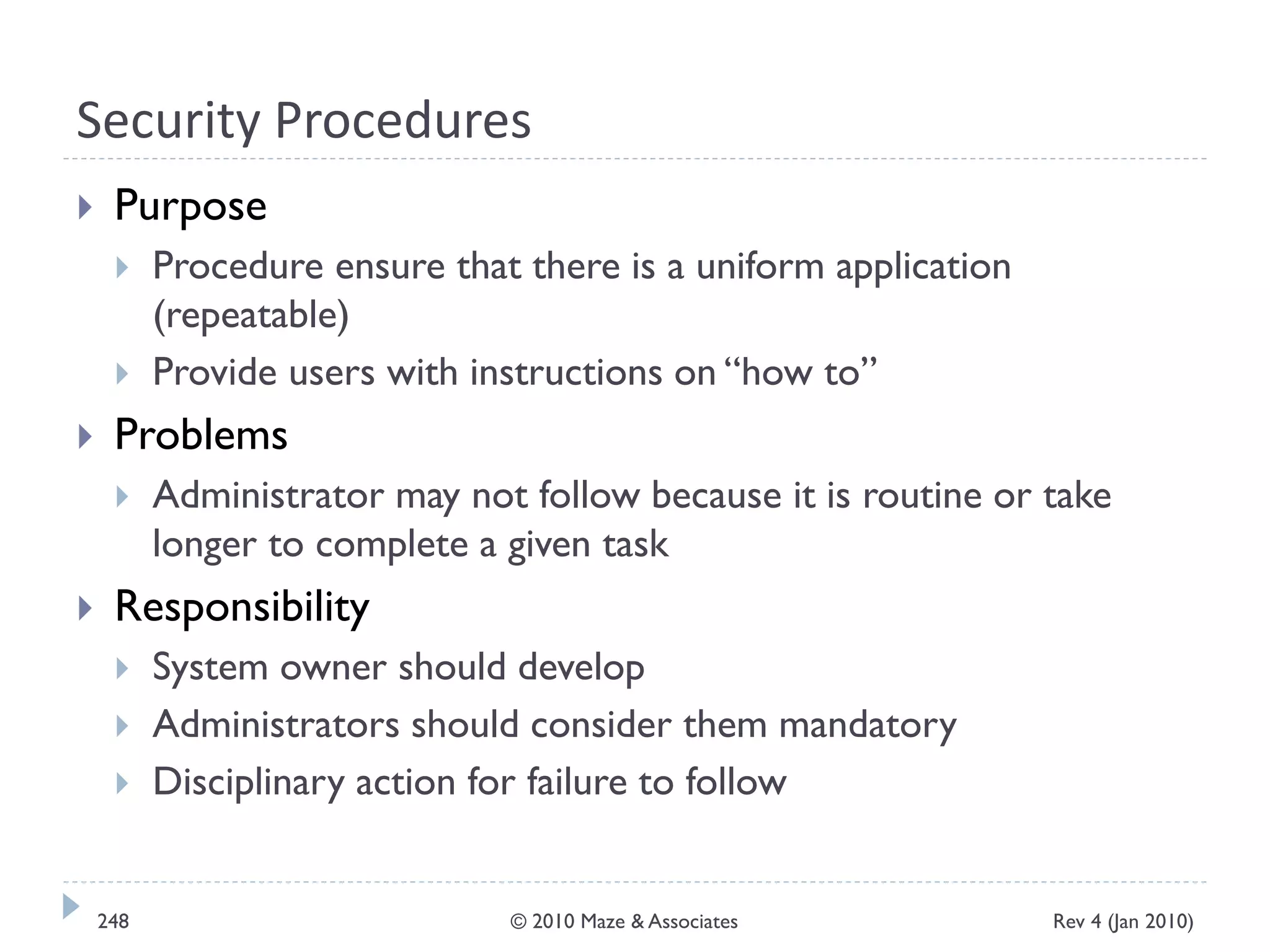 Security Procedures

Purpose

Procedure ensure that there is a uniform application (repeatable)

Provide users with instructions on “how to”

Problems

Administrator may not follow because it is routine or take longer to complete a given task

Responsibility

System owner should develop

Administrators should consider them mandatory

Disciplinary action for failure to follow

248 © 2010 Maze & Associates Rev 4 (Jan 2010)